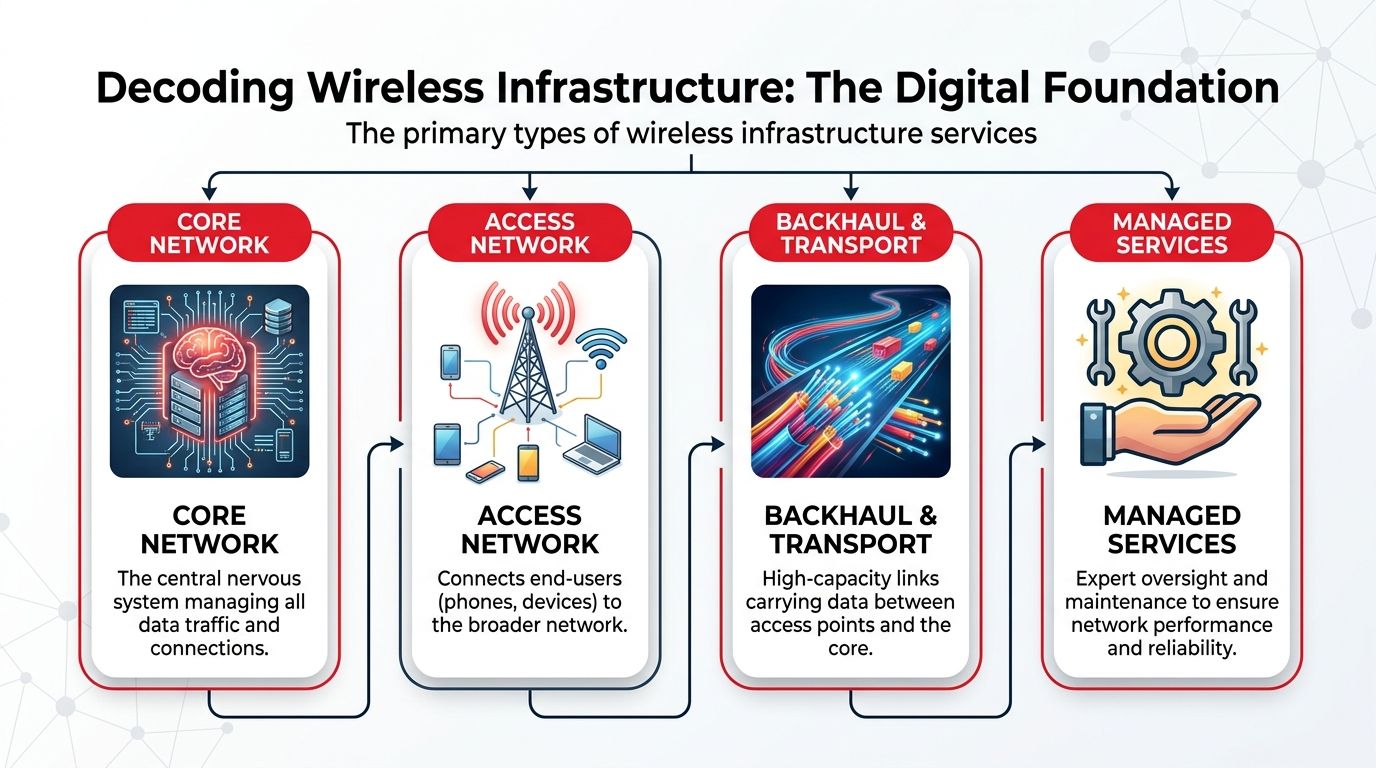 Decoding Wireless Infrastructure: The Digital Foundation

The primary types of wireless infrastructure services

CORE NETWORK

CORE NETWORK

The central nervous system managing all data traffic and connections.

ACCESS NETWORK

ACCESS NETWORK

Connects end-users (phones, devices) to the broader network.

BACKHAUL & TRANSPORT

BACKHAUL & TRANSPORT

High-capacity links carrying data between access points and the core.

MANAGED SERVICES

MANAGED SERVICES

Expert oversight and maintenance to ensure network performance and reliability.